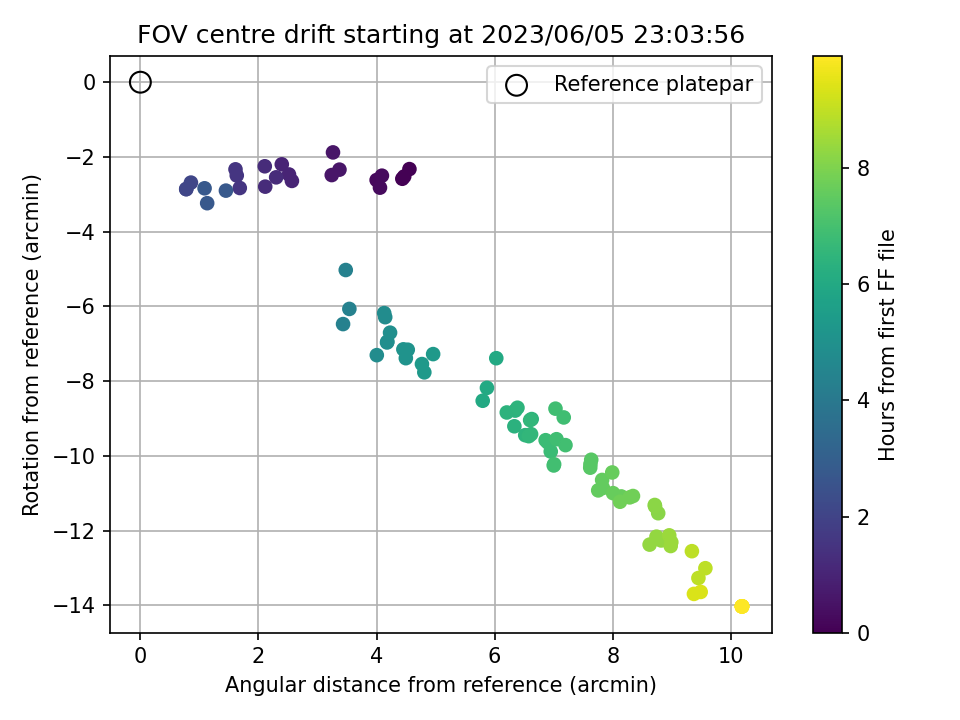 FOV centre drift starting at 2023/06/05 23:03:56

Reference platepar

Rotation from reference (arcmin)

0
−2
−4
−6
−8
−10
−12
−14

0
2
4
6
8
10

Angular distance from reference (arcmin)

Hours from first FF file

0
2
4
6
8